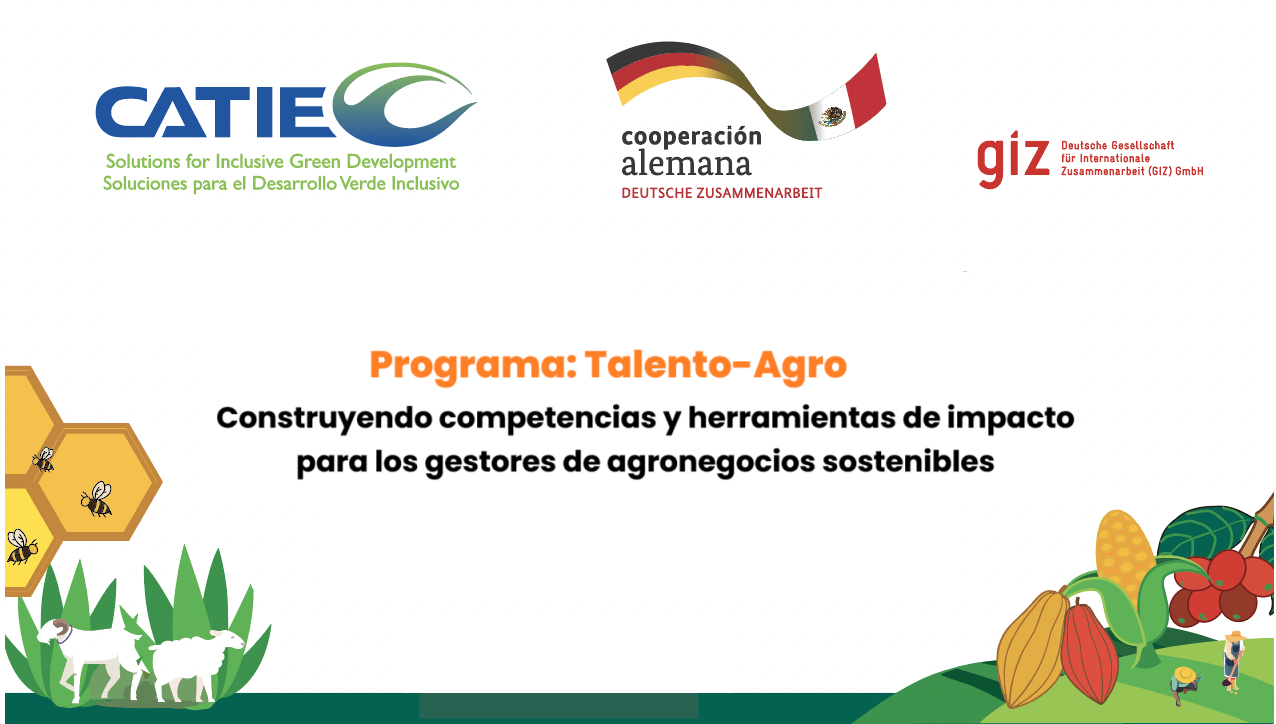 CATIE
Solutions for Inclusive Green Development
Soluciones para el Desarrollo Verde Inclusivo

cooperación
alemana
DEUTSCHE ZUSAMMENARBEIT

giz Deutsche Gesellschaft für Internationale Zusammenarbeit (GIZ) GmbH

Programa: Talento-Agro
Construyendo competencias y herramientas de impacto para los gestores de agronegocios sostenibles